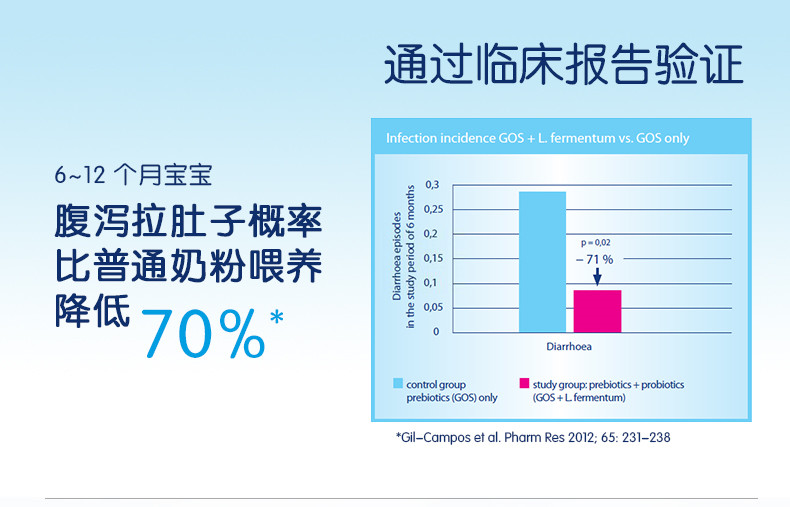 通过临床报告验证

6~12 个月宝宝
腹泻拉肚子概率
比普通奶粉喂养
降低 70%*

Infection incidence GOS + L. fermentum vs. GOS only

Diarrhoea episodes in the study period of 6 months

0,3
0,25
0,2
0,15
0,1
0,05
0

p = 0,02
– 71 %

Diarrhoea

control group prebiotics (GOS) only

study group: prebiotics + probiotics (GOS + L. fermentum)

*Gil–Campos et al. Pharm Res 2012; 65: 231–238